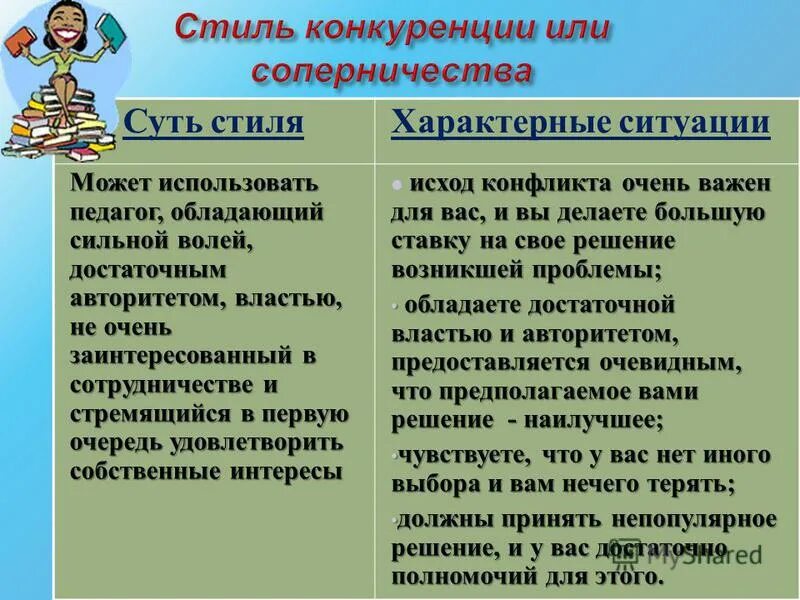 Стиль конкуренции или соперничества

| Суть стиля | Характерные ситуации |
|---|---|
| Может использовать педагог, обладающий сильной волей, достаточным авторитетом, властью, не очень заинтересованный в сотрудничестве и стремящийся в первую очередь удовлетворить собственные интересы | • исход конфликта очень важен для вас, и вы делаете большую ставку на свое решение возникшей проблемы; • обладаете достаточной властью и авторитетом, предоставляется очевидным, что предполагаемое вами решение - наилучшее; •чувствуете, что у вас нет иного выбора и вам нечего терять; •должны принять непопулярное решение, и у вас достаточно полномочий для этого. |

MyShared